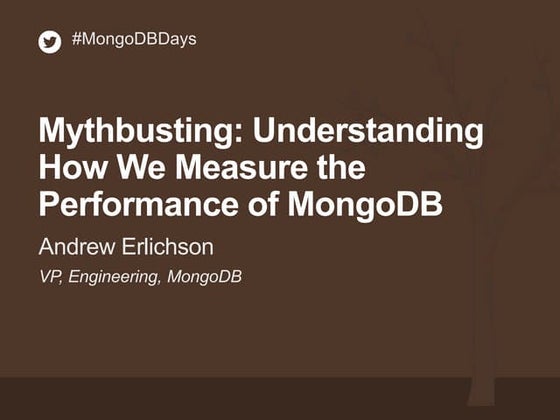 #MongoDBDays

Mythbusting: Understanding How We Measure the Performance of MongoDB

Andrew Erlichson

VP, Engineering, MongoDB